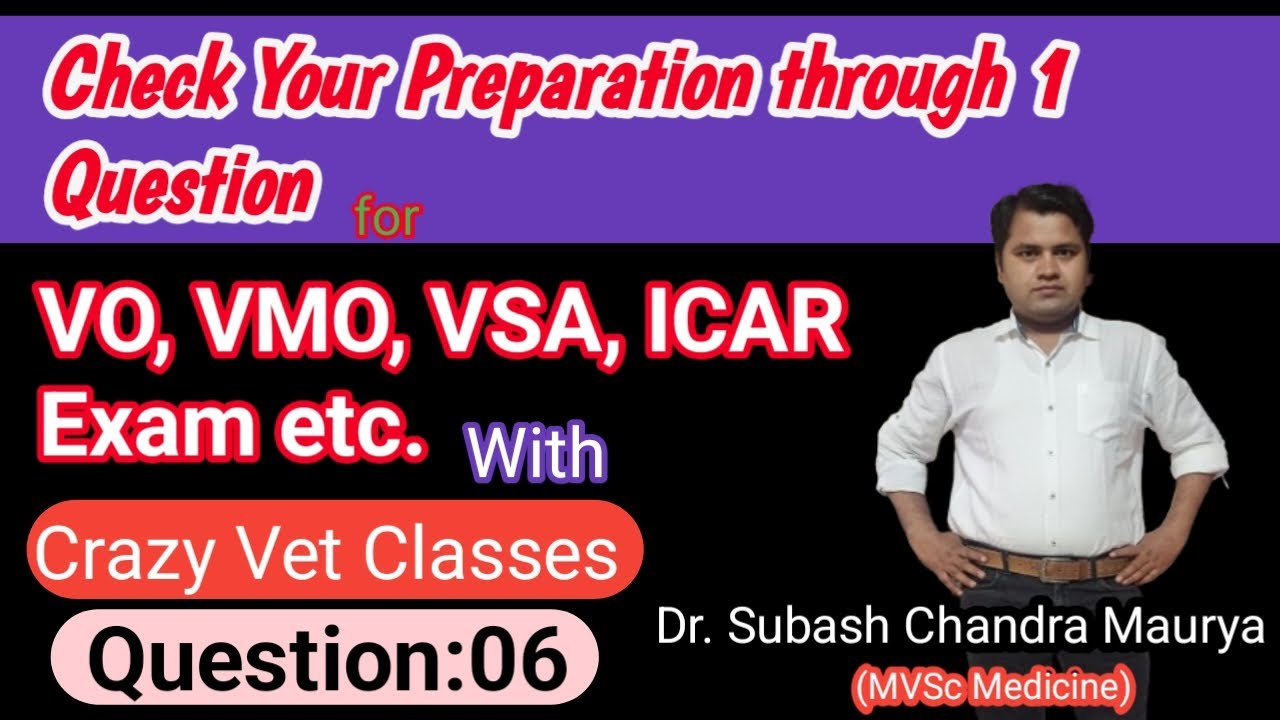 Check Your Preparation through 1 Question for

VO, VMO, VSA, ICAR Exam etc. With

Crazy Vet Classes

Question:06

Dr. Subash Chandra Maurya
(MVSc Medicine)